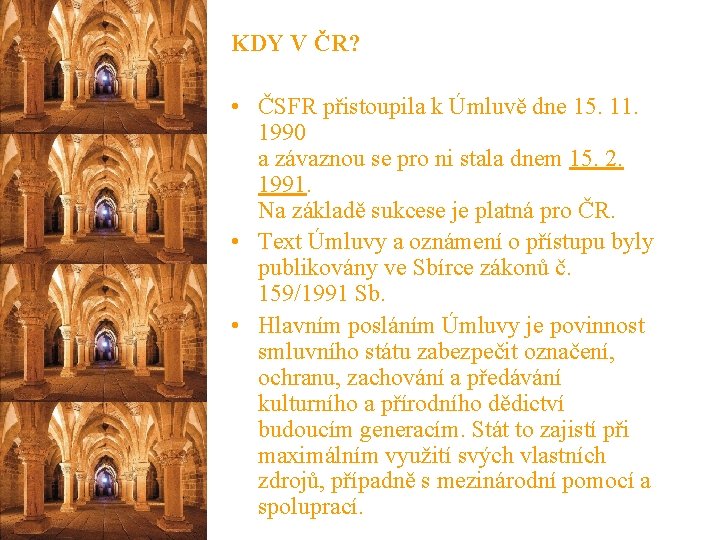 KDY V ČR?

• ČSFR přistoupila k Úmluvě dne 15. 11. 1990 a závaznou se pro ni stala dnem 15. 2. 1991. Na základě sukcese je platná pro ČR.

• Text Úmluvy a oznámení o přístupu byly publikovány ve Sbírce zákonů č. 159/1991 Sb.

• Hlavním posláním Úmluvy je povinnost smluvního státu zabezpečit označení, ochranu, zachování a předávání kulturního a přírodního dědictví budoucím generacím. Stát to zajistí při maximálním využití svých vlastních zdrojů, případně s mezinárodní pomocí a spoluprací.